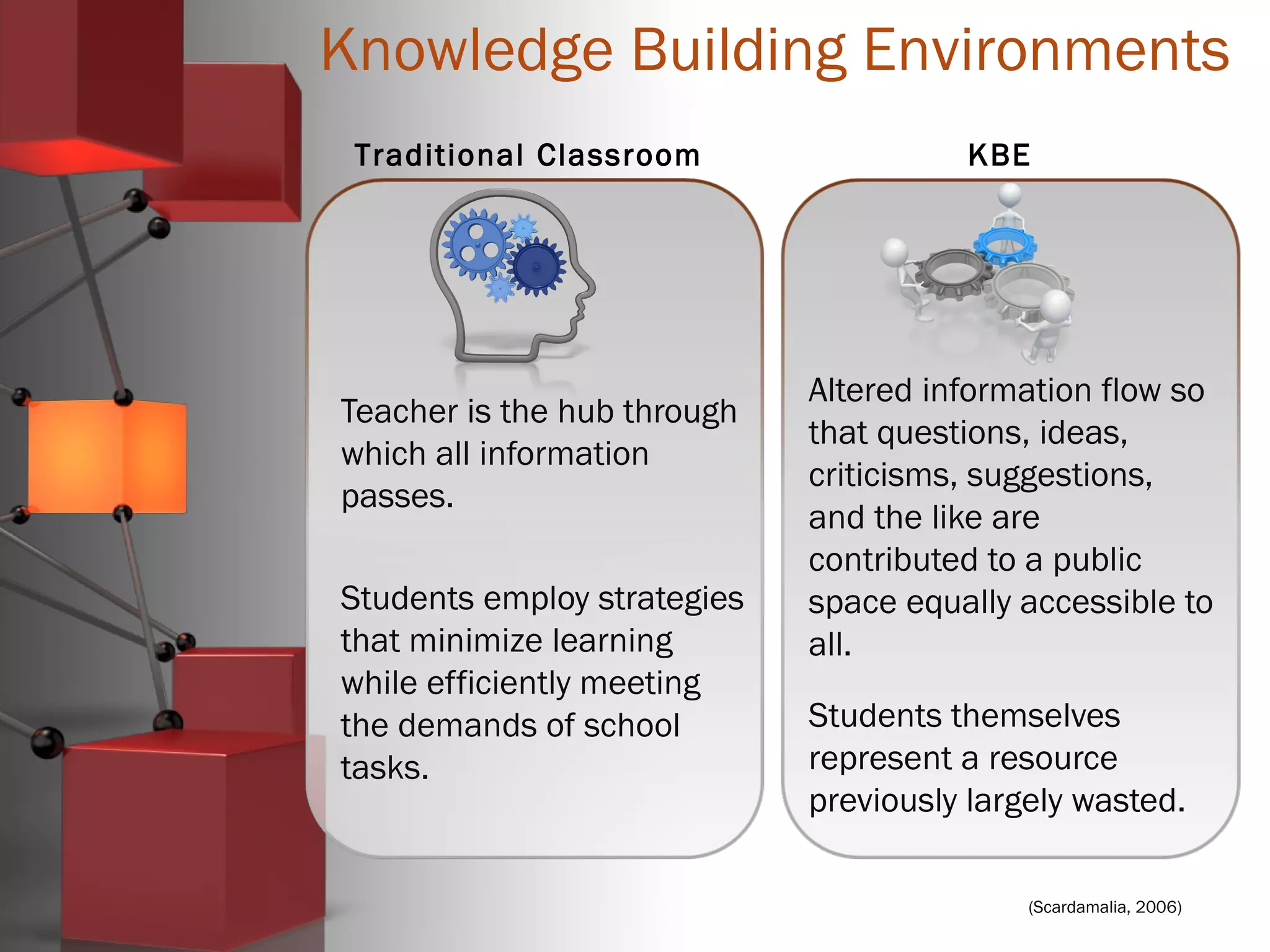 Knowledge Building Environments

Traditional Classroom

Teacher is the hub through which all information passes.

Students employ strategies that minimize learning while efficiently meeting the demands of school tasks.

KBE

Altered information flow so that questions, ideas, criticisms, suggestions, and the like are contributed to a public space equally accessible to all.

Students themselves represent a resource previously largely wasted.

(Scardamalia, 2006)